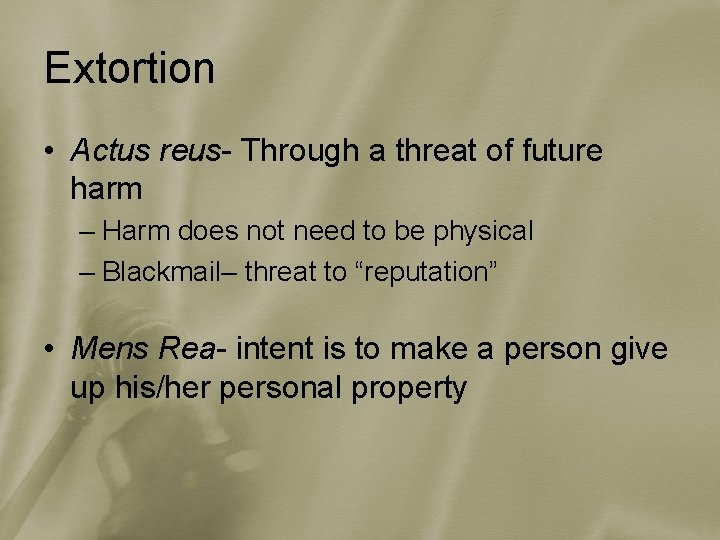 Extortion

• Actus reus- Through a threat of future harm
– Harm does not need to be physical
– Blackmail– threat to “reputation”

• Mens Rea- intent is to make a person give up his/her personal property